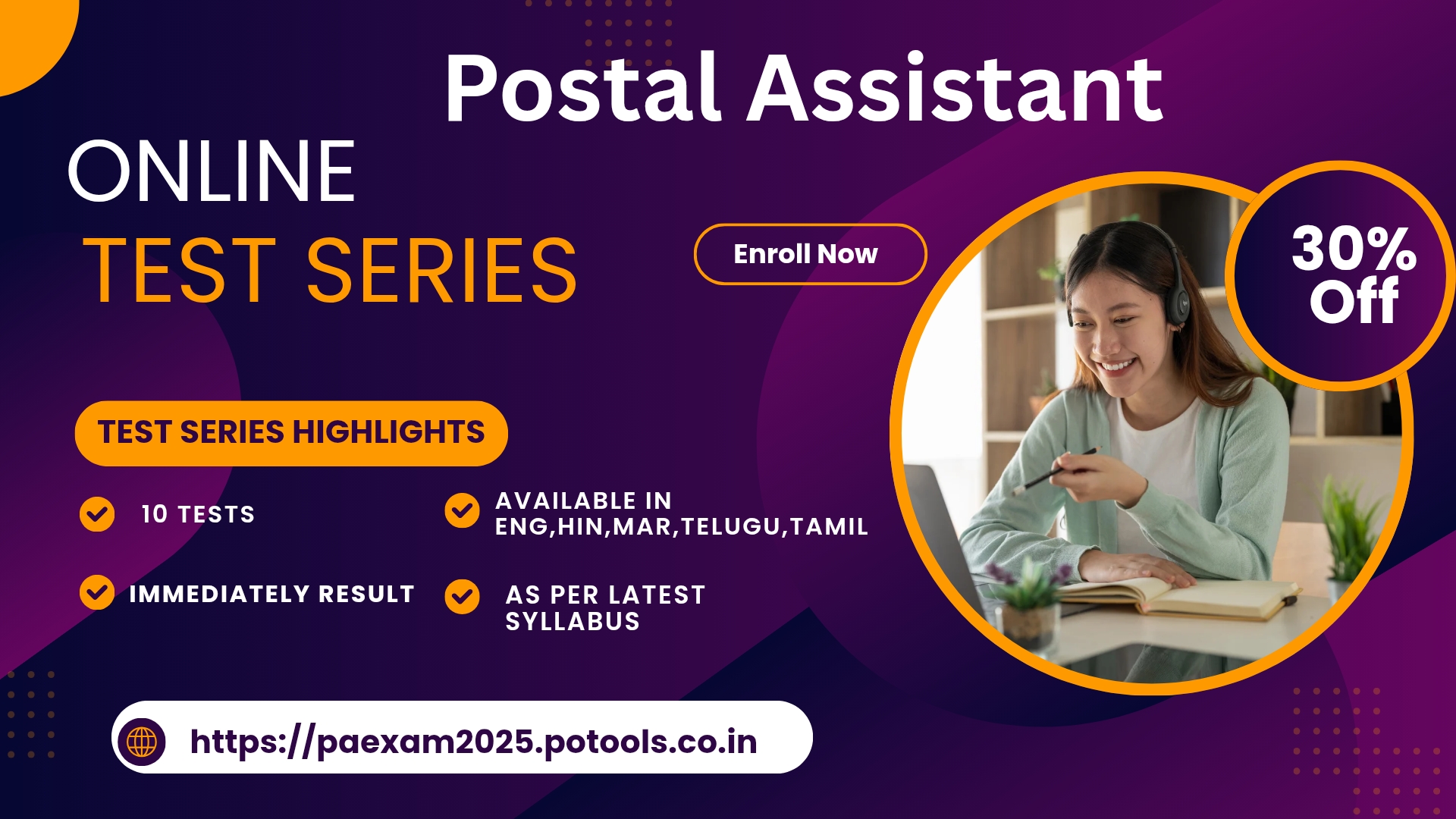 Postal Assistant

ONLINE
TEST SERIES

Enroll Now

30% Off

TEST SERIES HIGHLIGHTS

10 TESTS

AVAILABLE IN ENG,HIN,MAR,TELUGU,TAMIL

IMMEDIATELY RESULT

AS PER LATEST SYLLABUS

https://paexam2025.potools.co.in